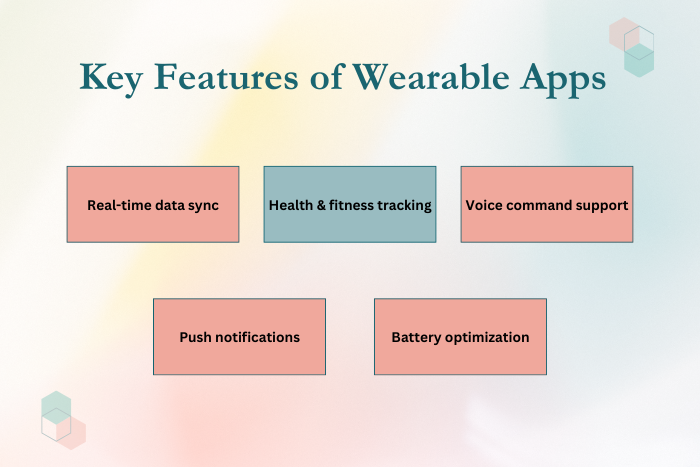 Key Features of Wearable Apps

Real-time data sync

Health & fitness tracking

Voice command support

Push notifications

Battery optimization